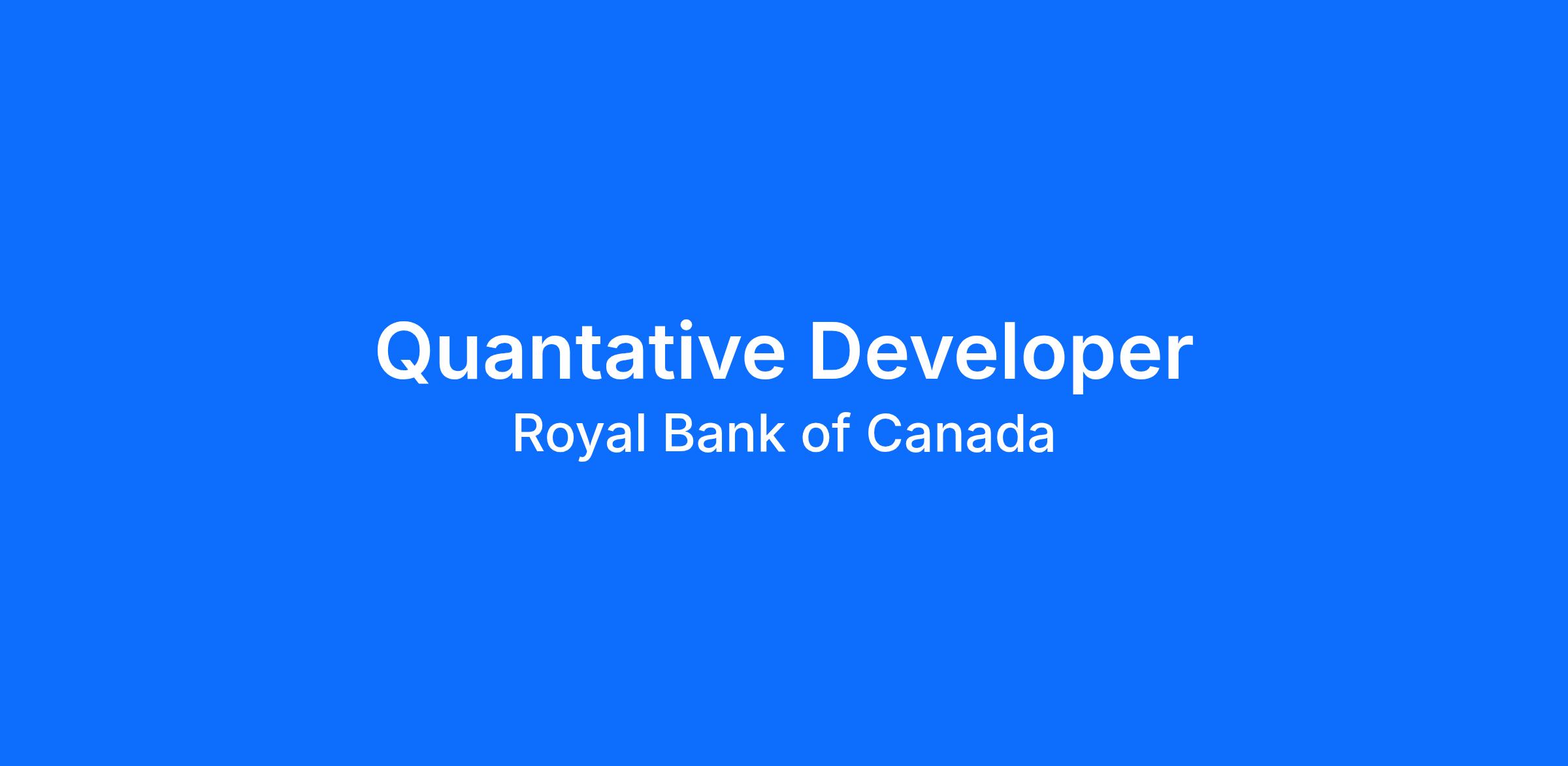 Quantative Developer
Royal Bank of Canada